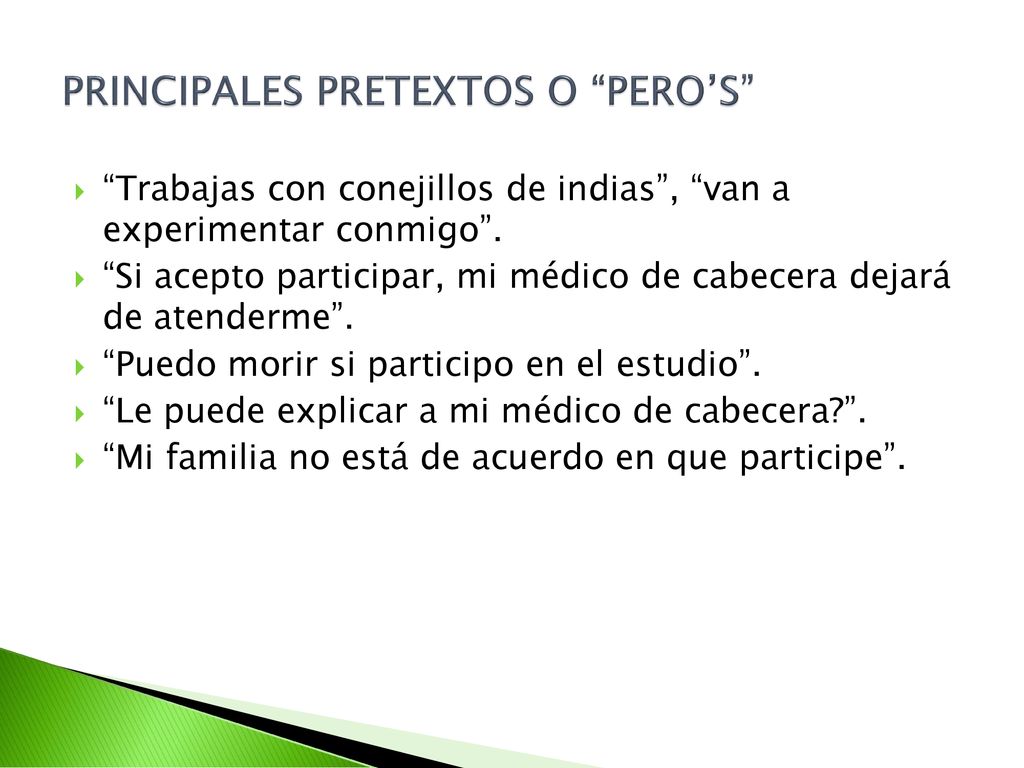 PRINCIPALES PRETEXTOS O “PERO’S”

“Trabajas con conejillos de indias”, “van a experimentar conmigo”.

“Si acepto participar, mi médico de cabecera dejará de atenderme”.

“Puedo morir si participo en el estudio”.

“Le puede explicar a mi médico de cabecera?”.

“Mi familia no está de acuerdo en que participe”.